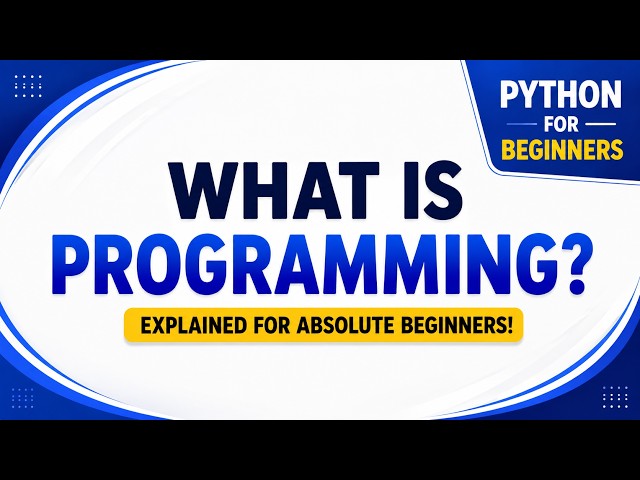 PYTHON
FOR
BEGINNERS

WHAT IS
PROGRAMMING?

EXPLAINED FOR ABSOLUTE BEGINNERS!